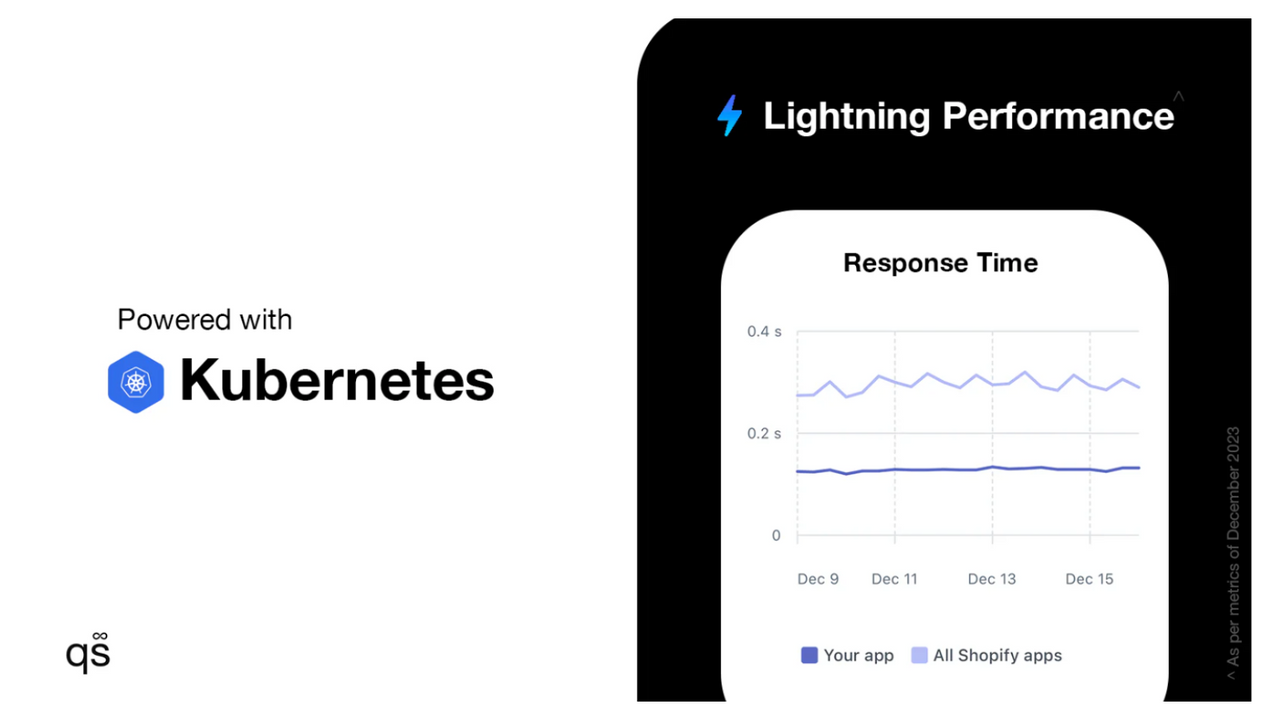 Powered with
Kubernetes

qs

Lightning Performance^

Response Time

0.4 s
0.2 s
0

Dec 9 Dec 11 Dec 13 Dec 15

Your app All Shopify apps

^ As per metrics of December 2023